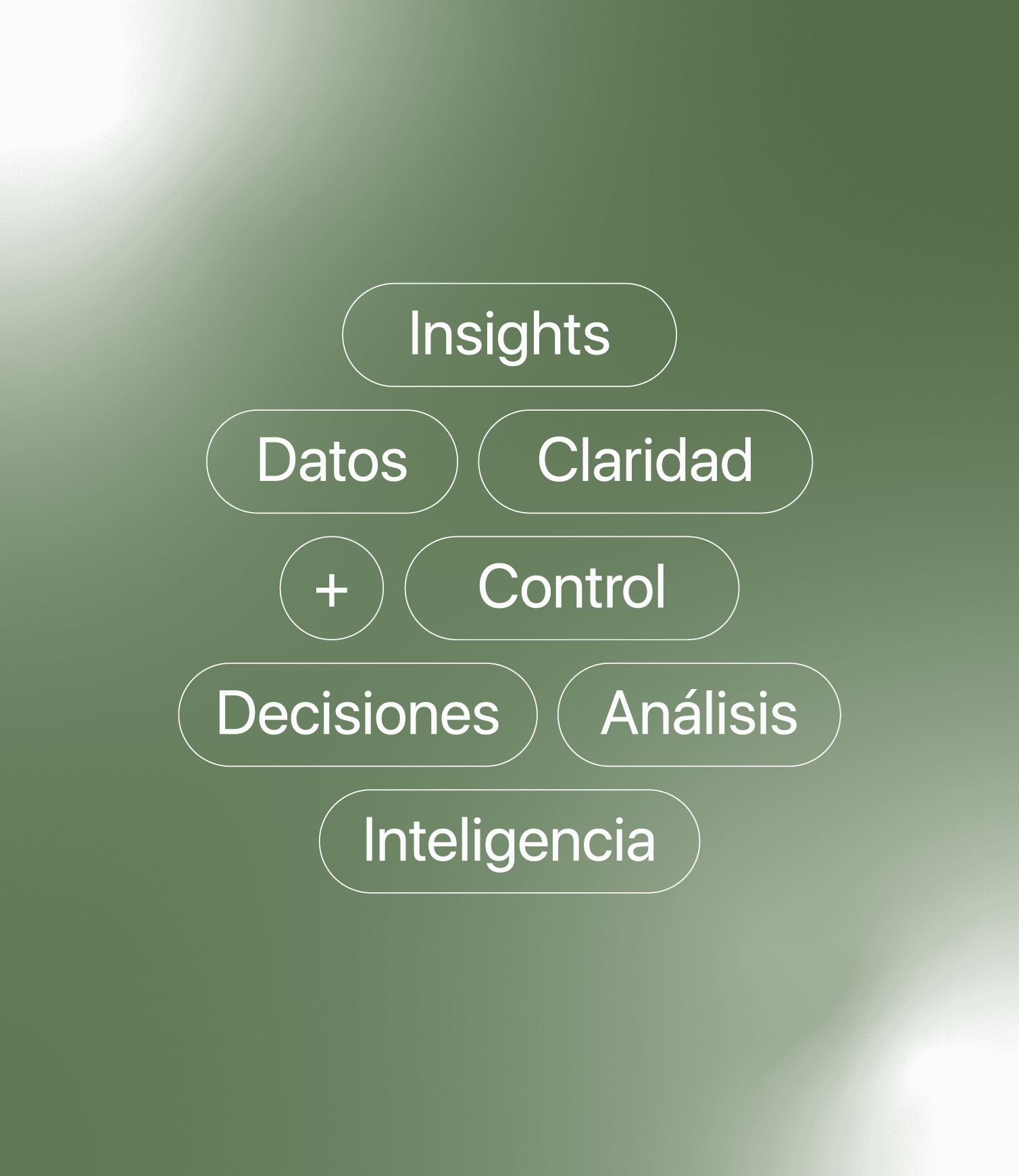 Insights

Datos Claridad

+ Control

Decisiones Análisis

Inteligencia